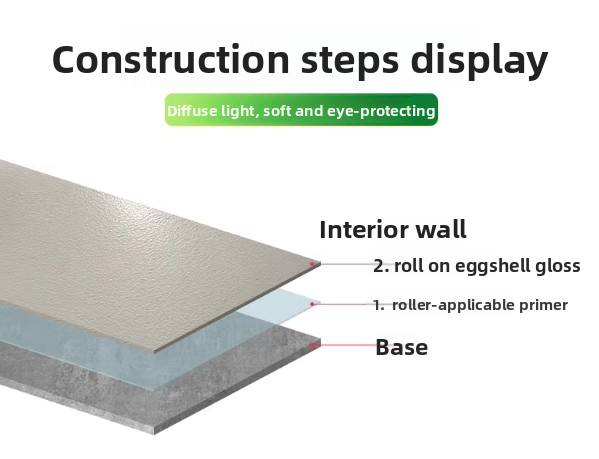 Construction steps display

Diffuse light, soft and eye-protecting

Interior wall

2. roll on eggshell gloss

1. roller-applicable primer

Base